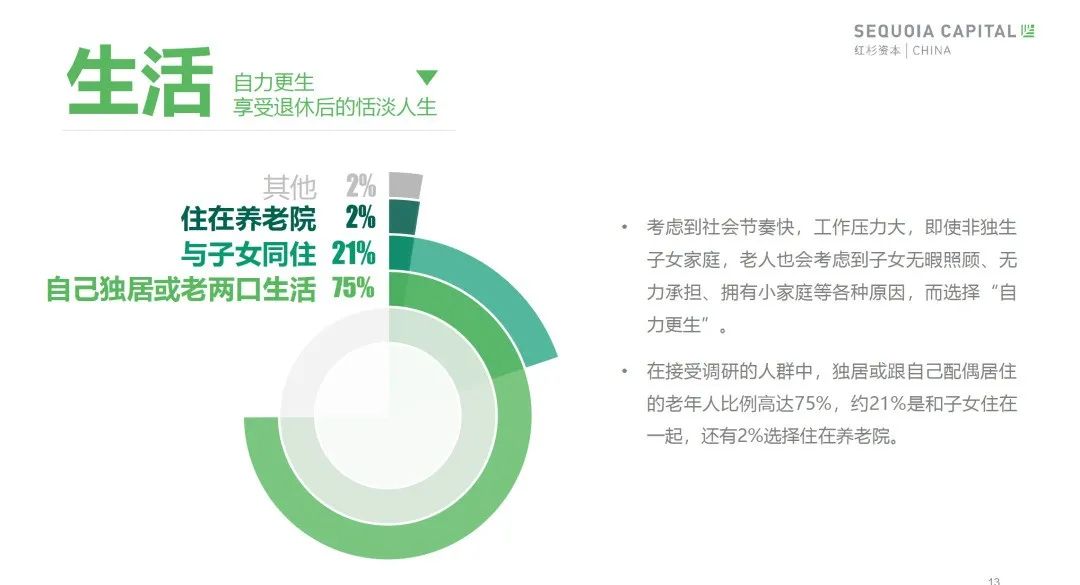 SEQUOIA CAPITAL
红杉资本 | CHINA

生活
自力更生
享受退休后的恬淡人生

其他 2%
住在养老院 2%
与子女同住 21%
自己独居或老两口生活 75%

• 考虑到社会节奏快，工作压力大，即使非独生子女家庭，老人也会考虑到子女无暇照顾、无力承担、拥有小家庭等各种原因，而选择“自力更生”。

• 在接受调研的人群中，独居或跟自己配偶居住的老年人比例高达75%，约21%是和子女住在一起，还有2%选择住在养老院。

13